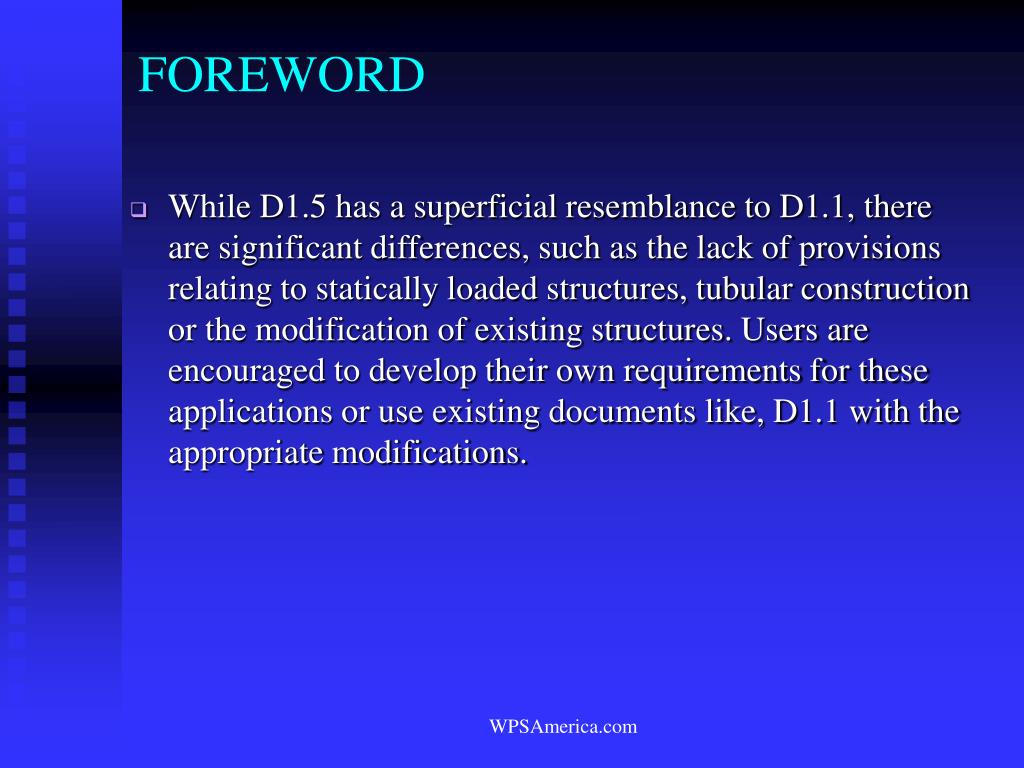 FOREWORD

❑ While D1.5 has a superficial resemblance to D1.1, there are significant differences, such as the lack of provisions relating to statically loaded structures, tubular construction or the modification of existing structures. Users are encouraged to develop their own requirements for these applications or use existing documents like, D1.1 with the appropriate modifications.

WPSAmerica.com